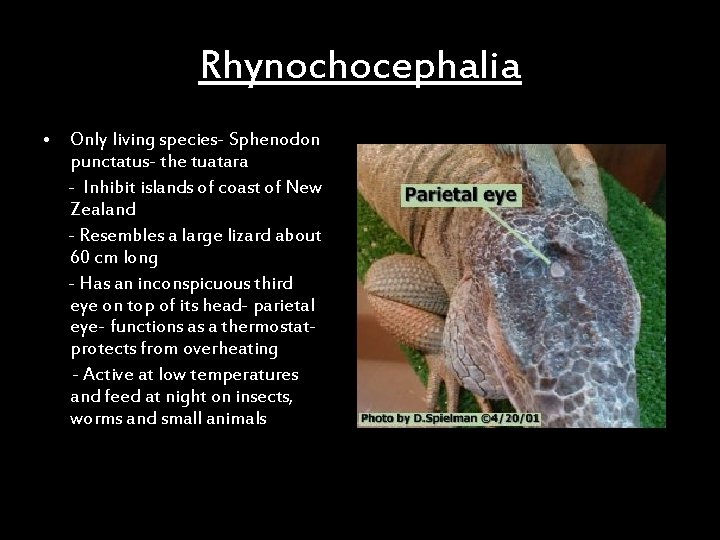 Rhynochocephalia

• Only living species- Sphenodon punctatus- the tuatara

- Inhibit islands of coast of New Zealand

- Resembles a large lizard about 60 cm long

- Has an inconspicuous third eye on top of its head- parietal eye- functions as a thermostat- protects from overheating

- Active at low temperatures and feed at night on insects, worms and small animals

Parietal eye

Photo by D.Spielman ©4/20/01